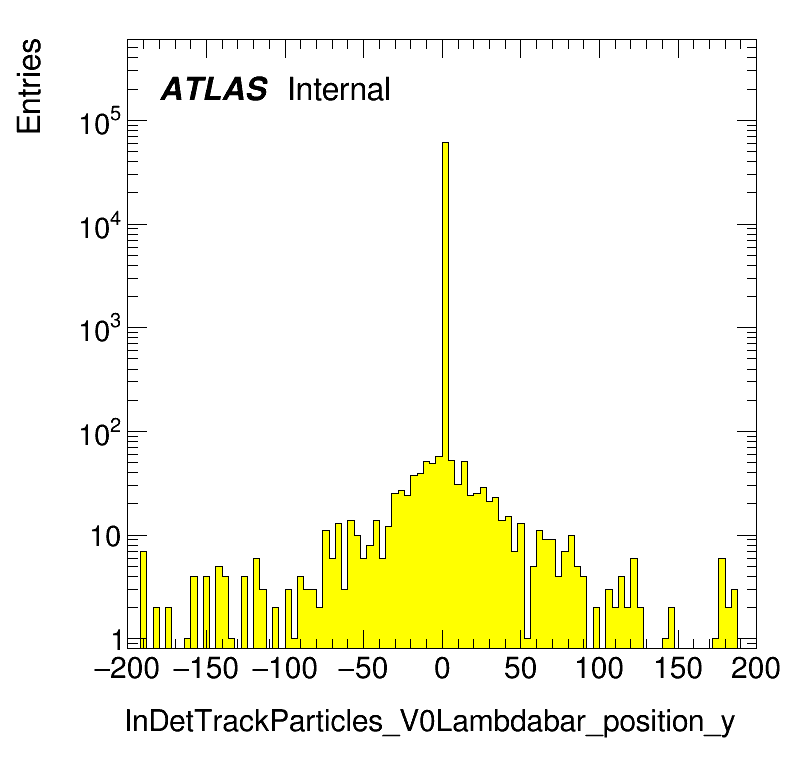 Entries

ATLAS Internal

$10^5$
$10^4$
$10^3$
$10^2$
10
1

−200 −150 −100 −50 0 50 100 150 200

InDetTrackParticles_V0Lambdabar_position_y